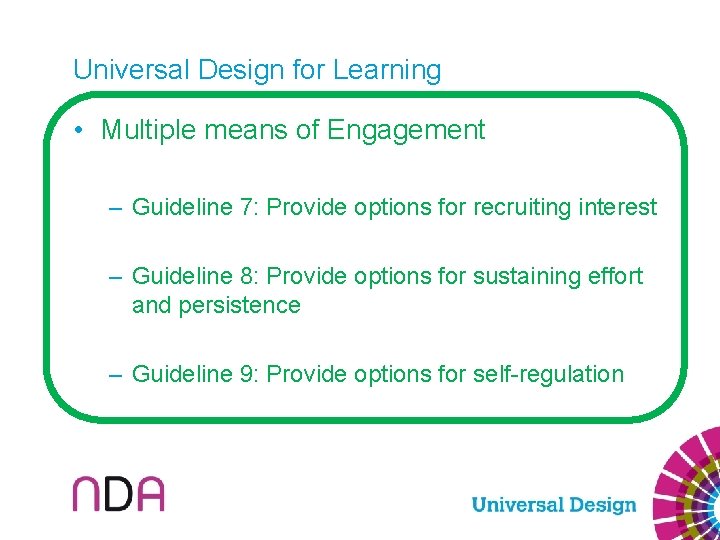 Universal Design for Learning

• Multiple means of Engagement

– Guideline 7: Provide options for recruiting interest

– Guideline 8: Provide options for sustaining effort and persistence

– Guideline 9: Provide options for self-regulation

NDA

Universal Design